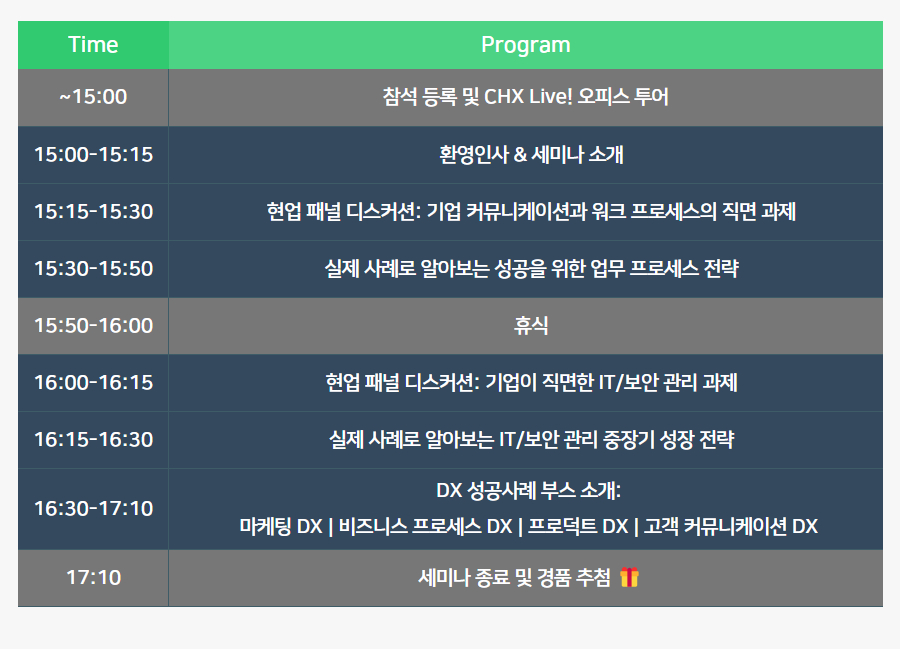 | Time | Program |
|---|---|
| ~15:00 | 참석 등록 및 CHX Live! 오피스 투어 |
| 15:00-15:15 | 환영인사 & 세미나 소개 |
| 15:15-15:30 | 현업 패널 디스커션: 기업 커뮤니케이션과 워크 프로세스의 직면 과제 |
| 15:30-15:50 | 실제 사례로 알아보는 성공을 위한 업무 프로세스 전략 |
| 15:50-16:00 | 휴식 |
| 16:00-16:15 | 현업 패널 디스커션: 기업이 직면한 IT/보안 관리 과제 |
| 16:15-16:30 | 실제 사례로 알아보는 IT/보안 관리 중장기 성장 전략 |
| 16:30-17:10 | DX 성공사례 부스 소개: 마케팅 DX \| 비즈니스 프로세스 DX \| 프로덕트 DX \| 고객 커뮤니케이션 DX |
| 17:10 | 세미나 종료 및 경품 추첨 🎁 |